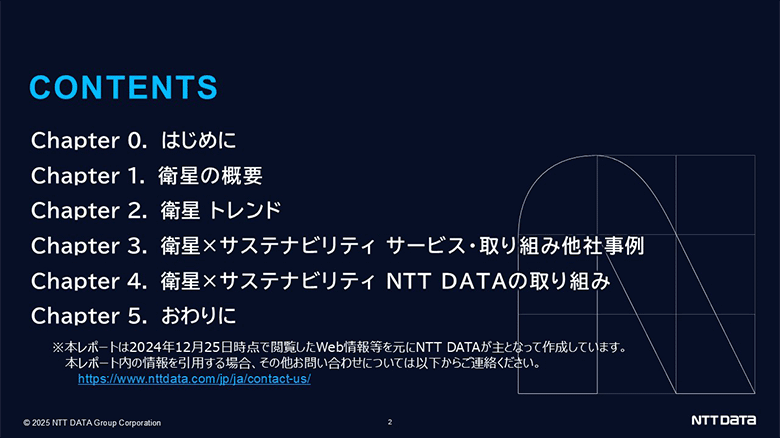 CONTENTS

Chapter 0. はじめに

Chapter 1. 衛星の概要

Chapter 2. 衛星 トレンド

Chapter 3. 衛星×サステナビリティ サービス・取り組み他社事例

Chapter 4. 衛星×サステナビリティ NTT DATAの取り組み

Chapter 5. おわりに

※本レポートは2024年12月25日時点で閲覧したWeb情報等を元にNTT DATAが主となって作成しています。
本レポート内の情報を引用する場合、その他お問い合わせについては以下からご連絡ください。
https://www.nttdata.com/jp/ja/contact-us/

© 2025 NTT DATA Group Corporation

2

NTT DATA